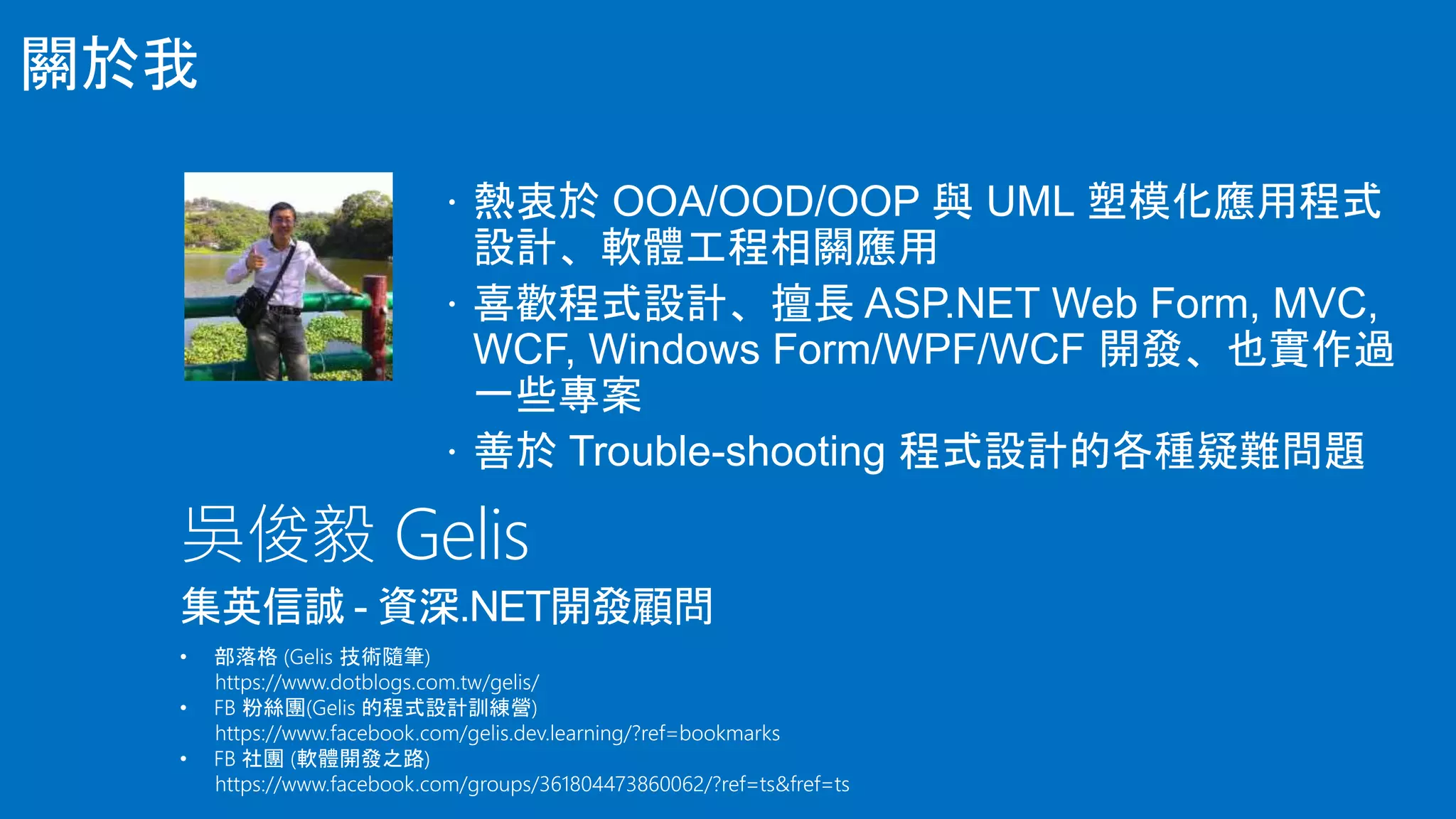 關於我

· 熱衷於 OOA/OOD/OOP 與 UML 塑模化應用程式設計、軟體工程相關應用
· 喜歡程式設計、擅長 ASP.NET Web Form, MVC, WCF, Windows Form/WPF/WCF 開發、也實作過一些專案
· 善於 Trouble-shooting 程式設計的各種疑難問題

吳俊毅 Gelis

集英信誠 - 資深.NET開發顧問

• 部落格 (Gelis 技術隨筆)
https://www.dotblogs.com.tw/gelis/
• FB 粉絲團(Gelis 的程式設計訓練營)
https://www.facebook.com/gelis.dev.learning/?ref=bookmarks
• FB 社團 (軟體開發之路)
https://www.facebook.com/groups/361804473860062/?ref=ts&fref=ts